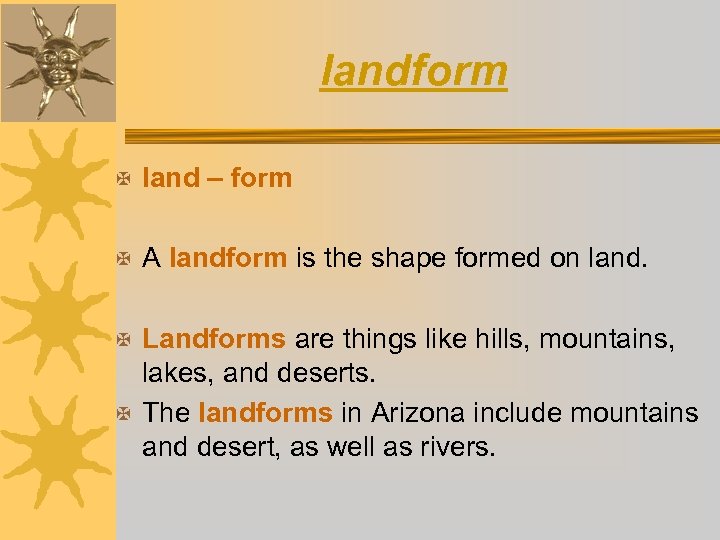 landform

land – form

A landform is the shape formed on land.

Landforms are things like hills, mountains, lakes, and deserts.

The landforms in Arizona include mountains and desert, as well as rivers.